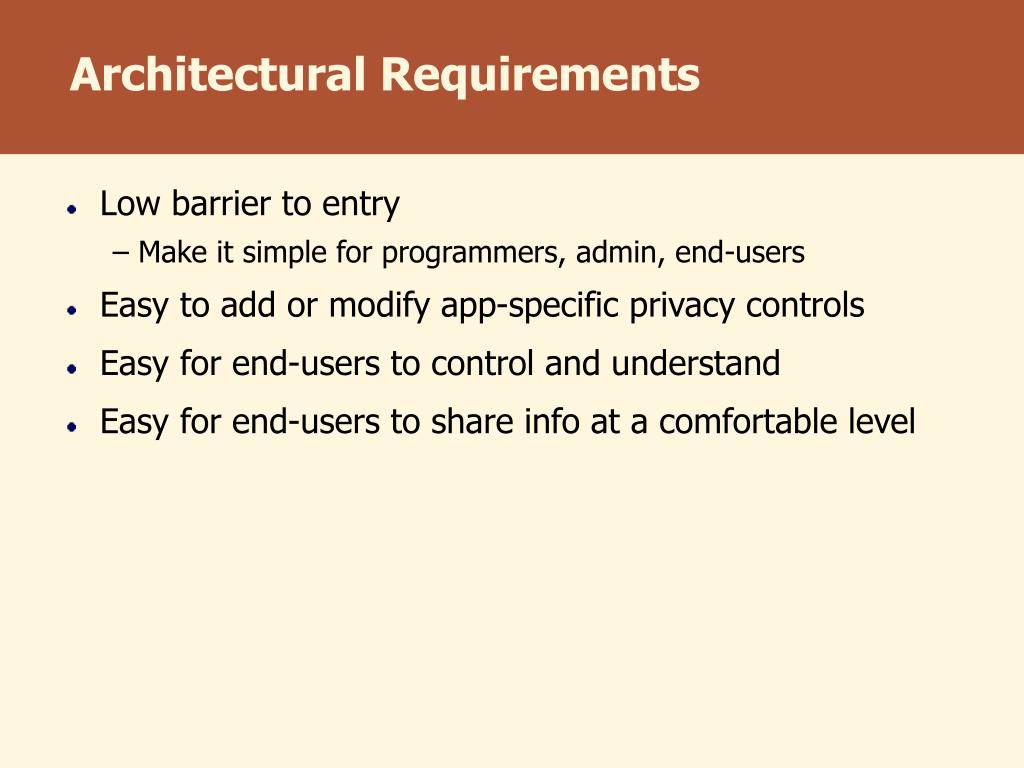 Architectural Requirements

- Low barrier to entry
  – Make it simple for programmers, admin, end-users
- Easy to add or modify app-specific privacy controls
- Easy for end-users to control and understand
- Easy for end-users to share info at a comfortable level